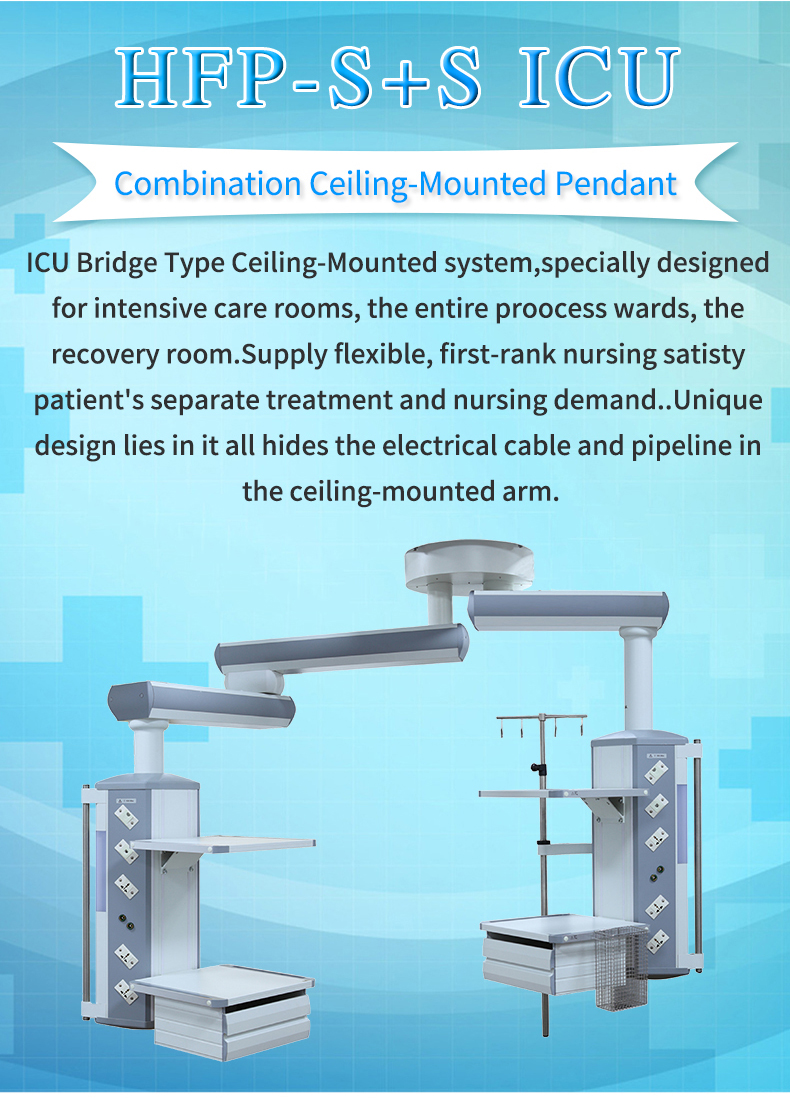 HFP-S+S ICU

Combination Ceiling-Mounted Pendant

ICU Bridge Type Ceiling-Mounted system,specially designed for intensive care rooms, the entire proocess wards, the recovery room.Supply flexible, first-rank nursing satisty patient's separate treatment and nursing demand..Unique design lies in it all hides the electrical cable and pipeline in the ceiling-mounted arm.